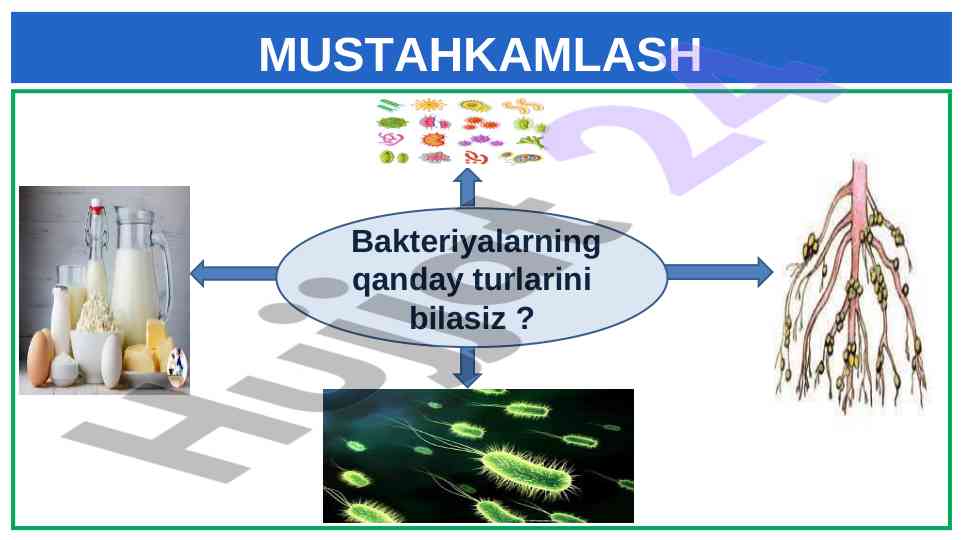 MUSTAHKAMLASH

Bakteriyalarning qanday turlarini bilasiz ?

Hujjat 24